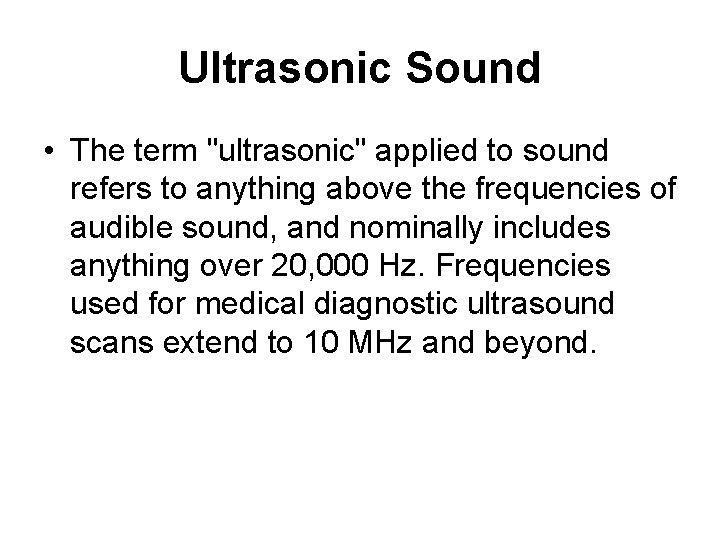 Ultrasonic Sound

• The term "ultrasonic" applied to sound refers to anything above the frequencies of audible sound, and nominally includes anything over 20,000 Hz. Frequencies used for medical diagnostic ultrasound scans extend to 10 MHz and beyond.